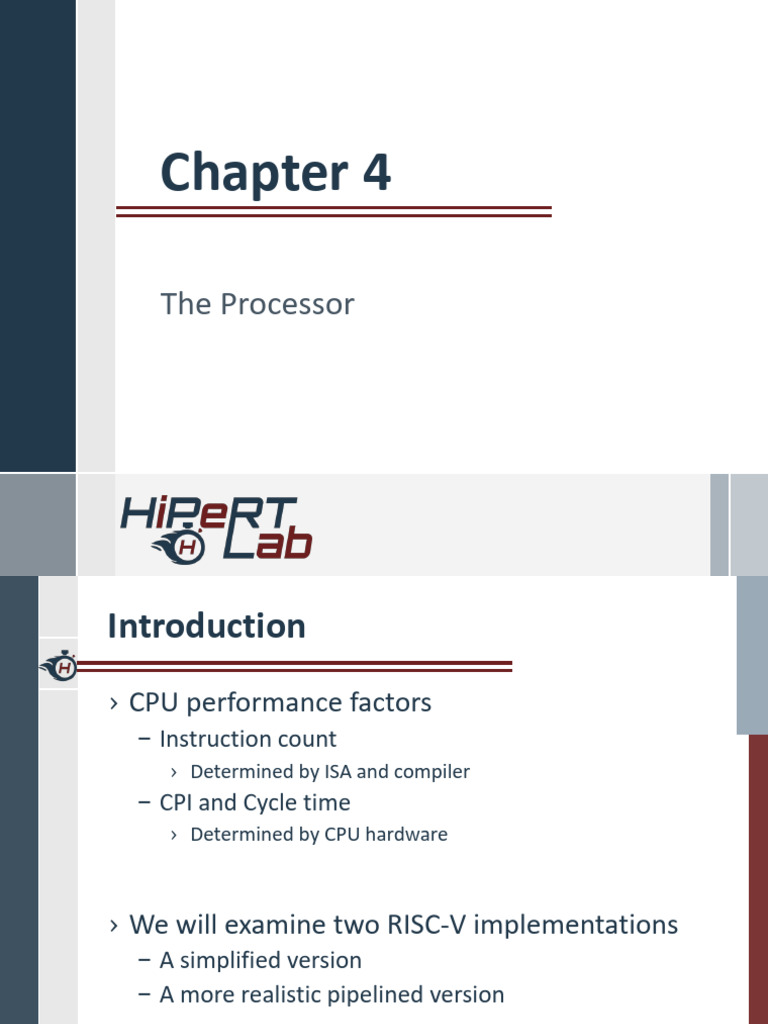 Chapter 4

The Processor

HiPeRT Lab

Introduction

› CPU performance factors
– Instruction count
› Determined by ISA and compiler
– CPI and Cycle time
› Determined by CPU hardware

› We will examine two RISC-V implementations
– A simplified version
– A more realistic pipelined version